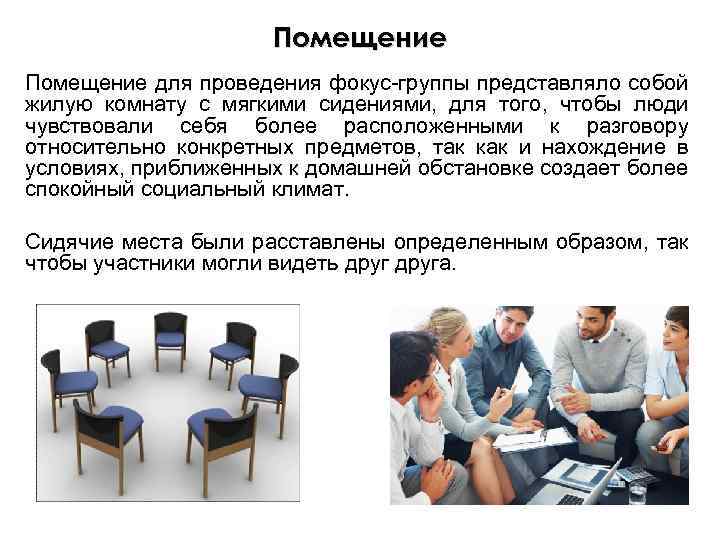 Помещение

Помещение для проведения фокус-группы представляло собой жилую комнату с мягкими сидениями, для того, чтобы люди чувствовали себя более расположенными к разговору относительно конкретных предметов, так как и нахождение в условиях, приближенных к домашней обстановке создает более спокойный социальный климат.

Сидячие места были расставлены определенным образом, так чтобы участники могли видеть друг друга.